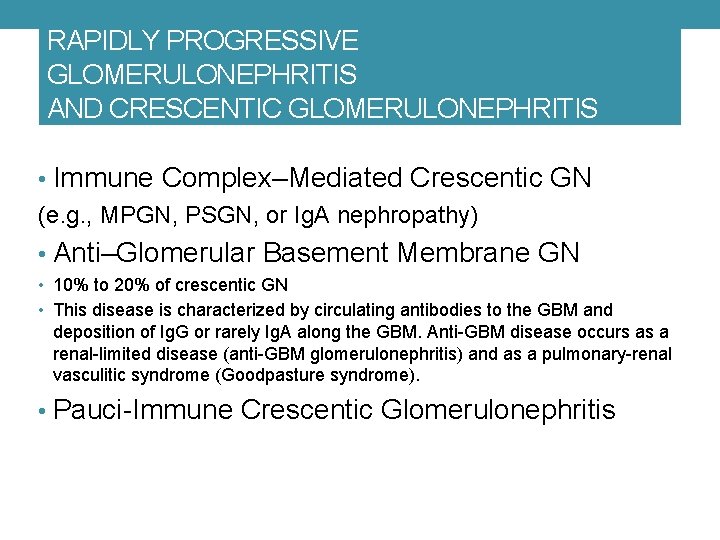 RAPIDLY PROGRESSIVE GLOMERULONEPHRITIS AND CRESCENTIC GLOMERULONEPHRITIS

• Immune Complex–Mediated Crescentic GN

(e.g., MPGN, PSGN, or IgA nephropathy)

• Anti–Glomerular Basement Membrane GN

• 10% to 20% of crescentic GN

• This disease is characterized by circulating antibodies to the GBM and deposition of IgG or rarely IgA along the GBM. Anti-GBM disease occurs as a renal-limited disease (anti-GBM glomerulonephritis) and as a pulmonary-renal vasculitic syndrome (Goodpasture syndrome).

• Pauci-Immune Crescentic Glomerulonephritis